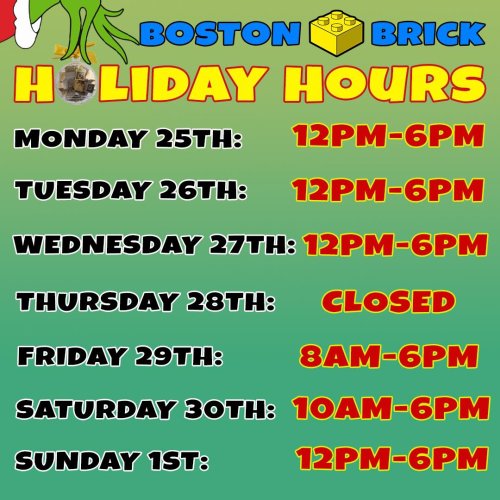 BOSTON BRICK

HOLIDAY HOURS

MONDAY 25TH: 12PM-6PM

TUESDAY 26TH: 12PM-6PM

WEDNESDAY 27TH: 12PM-6PM

THURSDAY 28TH: CLOSED

FRIDAY 29TH: 8AM-6PM

SATURDAY 30TH: 10AM-6PM

SUNDAY 1ST: 12PM-6PM